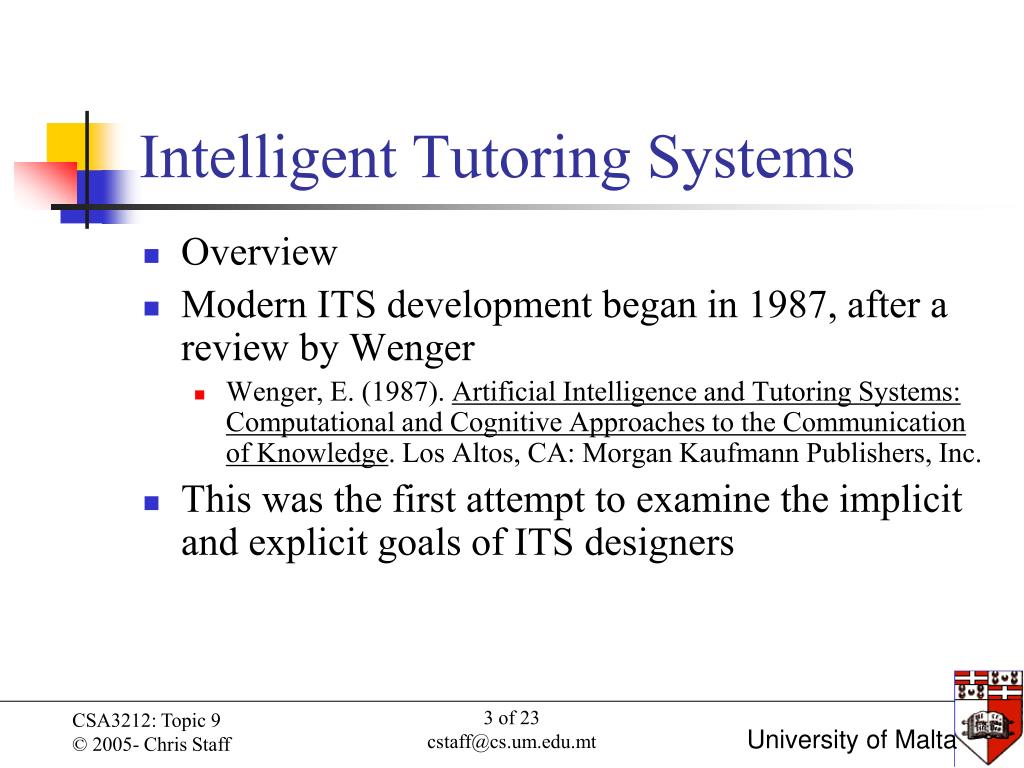 Intelligent Tutoring Systems

Overview

Modern ITS development began in 1987, after a review by Wenger

Wenger, E. (1987). Artificial Intelligence and Tutoring Systems: Computational and Cognitive Approaches to the Communication of Knowledge. Los Altos, CA: Morgan Kaufmann Publishers, Inc.

This was the first attempt to examine the implicit and explicit goals of ITS designers

CSA3212: Topic 9
© 2005- Chris Staff

3 of 23
cstaff@cs.um.edu.mt

University of Malta